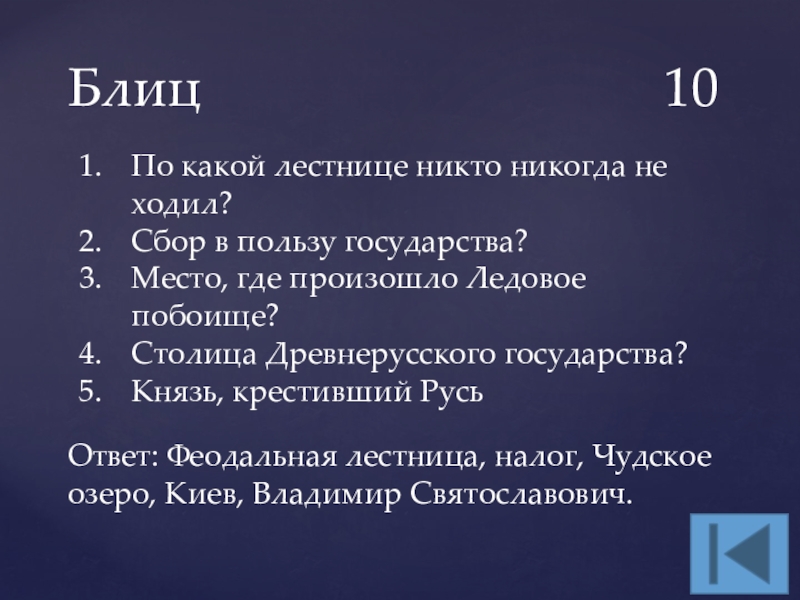 Блиц 10

1. По какой лестнице никто никогда не ходил?
2. Сбор в пользу государства?
3. Место, где произошло Ледовое побоище?
4. Столица Древнерусского государства?
5. Князь, крестивший Русь

Ответ: Феодальная лестница, налог, Чудское озеро, Киев, Владимир Святославович.